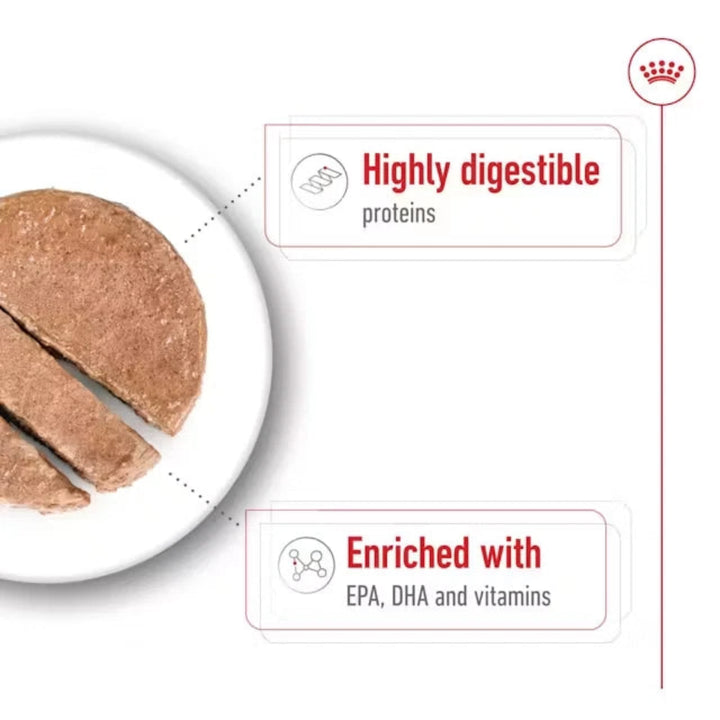 Highly digestible
proteins

Enriched with
EPA, DHA and vitamins